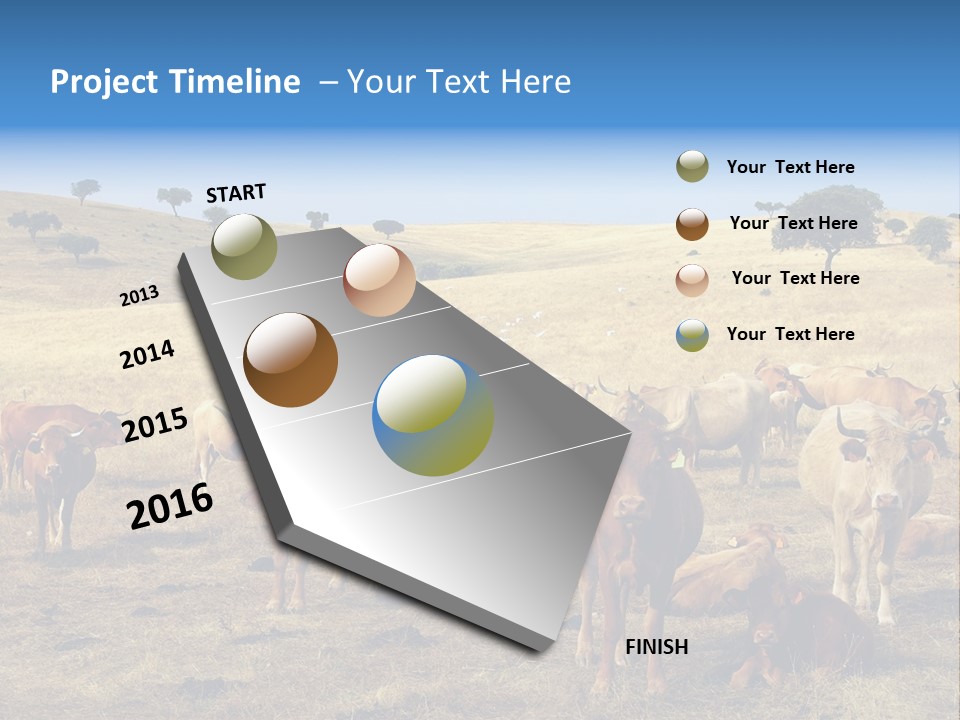 Project Timeline – Your Text Here

START

2013

2014

2015

2016

FINISH

Your Text Here

Your Text Here

Your Text Here

Your Text Here